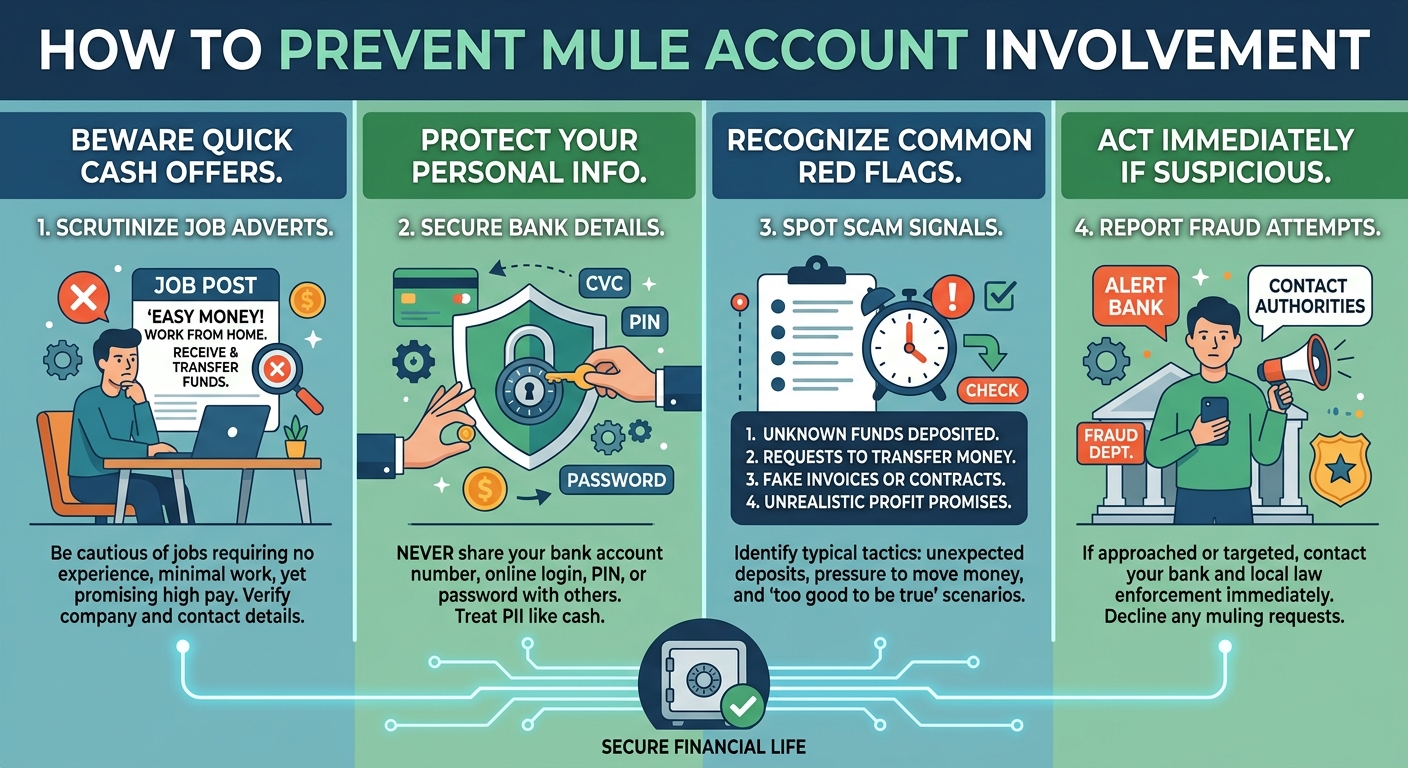 HOW TO PREVENT MULE ACCOUNT INVOLVEMENT

BEWARE QUICK CASH OFFERS.

1. SCRUTINIZE JOB ADVERTS.

JOB POST
'EASY MONEY! WORK FROM HOME. RECEIVE & TRANSFER FUNDS.

Be cautious of jobs requiring no experience, minimal work, yet promising high pay. Verify company and contact details.

PROTECT YOUR PERSONAL INFO.

2. SECURE BANK DETAILS.

CVC
PIN
PASSWORD

NEVER share your bank account number, online login, PIN, or password with others. Treat PII like cash.

RECOGNIZE COMMON RED FLAGS.

3. SPOT SCAM SIGNALS.

CHECK

1. UNKNOWN FUNDS DEPOSITED.
2. REQUESTS TO TRANSFER MONEY.
3. FAKE INVOICES OR CONTRACTS.
4. UNREALISTIC PROFIT PROMISES.

Identify typical tactics: unexpected deposits, pressure to move money, and 'too good to be true' scenarios.

ACT IMMEDIATELY IF SUSPICIOUS.

4. REPORT FRAUD ATTEMPTS.

ALERT BANK
CONTACT AUTHORITIES
FRAUD DEPT.

If approached or targeted, contact your bank and local law enforcement immediately. Decline any muling requests.

SECURE FINANCIAL LIFE